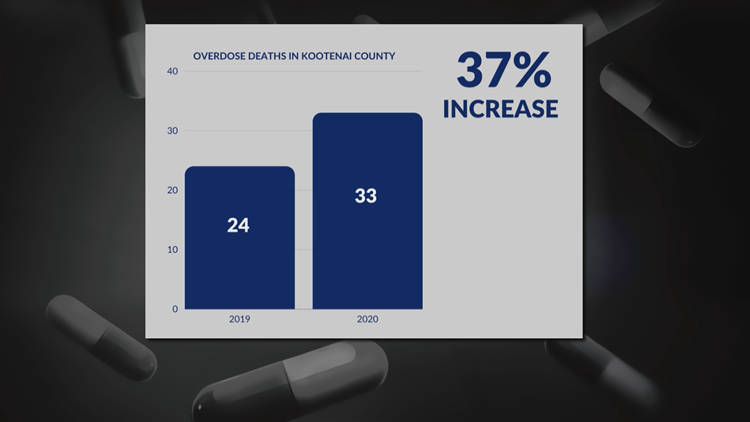 OVERDOSE DEATHS IN KOOTENAI COUNTY

37%
INCREASE

40
30
20
10
0

24
33

2019
2020